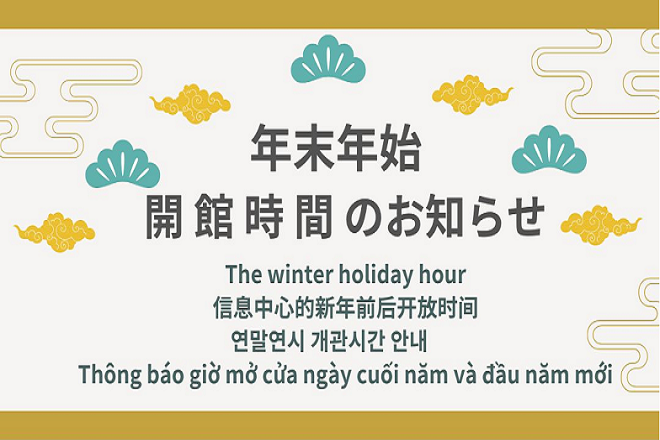 年末年始
開館時間のお知らせ

The winter holiday hour
信息中心的新年前后开放时间
연말연시 개관시간 안내
Thông báo giờ mở cửa ngày cuối năm và đầu năm mới